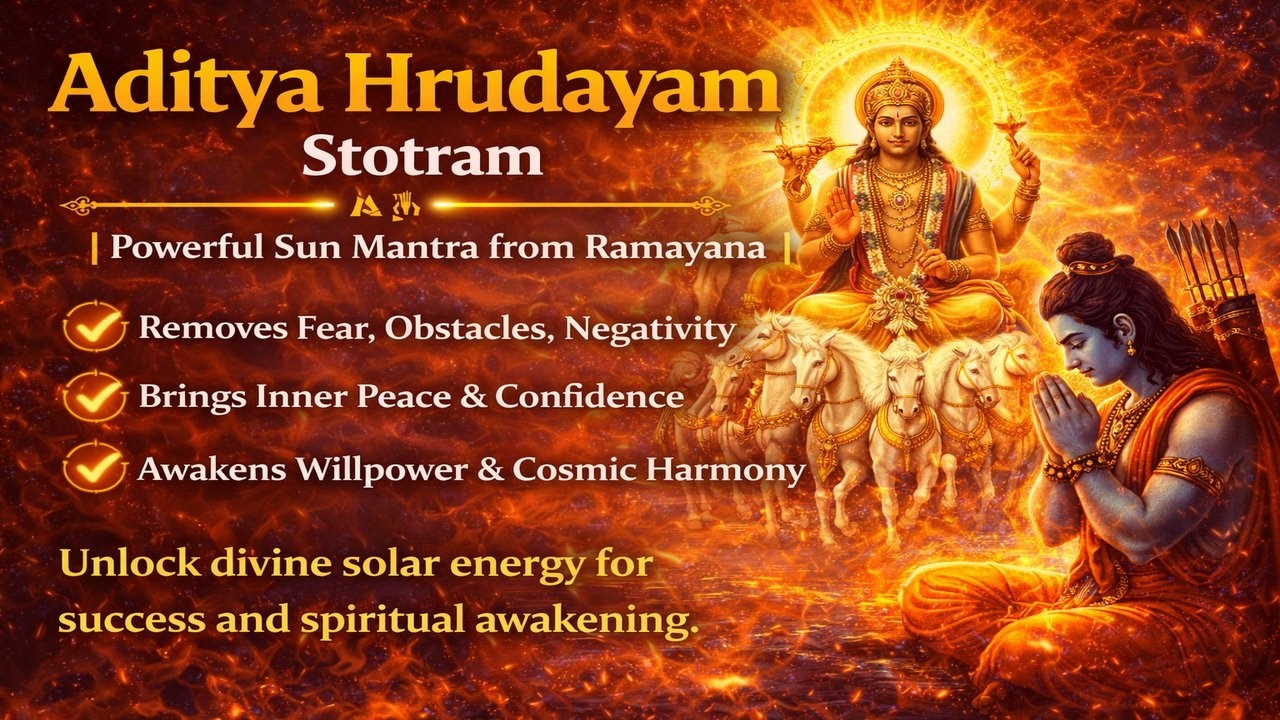 Aditya Hrudayam
Stotram

| Powerful Sun Mantra from Ramayana |

Removes Fear, Obstacles, Negativity

Brings Inner Peace & Confidence

Awakens Willpower & Cosmic Harmony

Unlock divine solar energy for success and spiritual awakening.